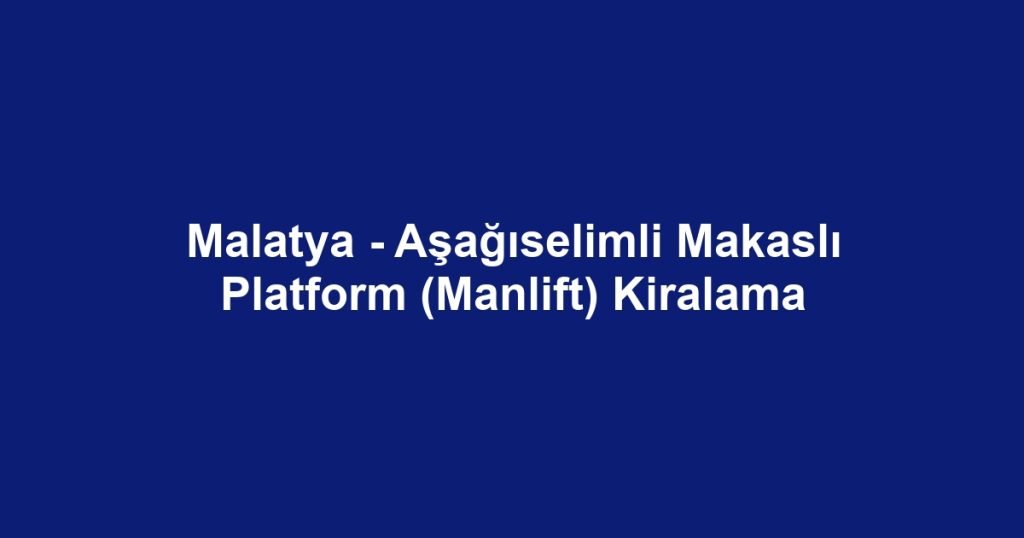 Malatya - Aşağıselimli Makaslı Platform (Manlift) Kiralama